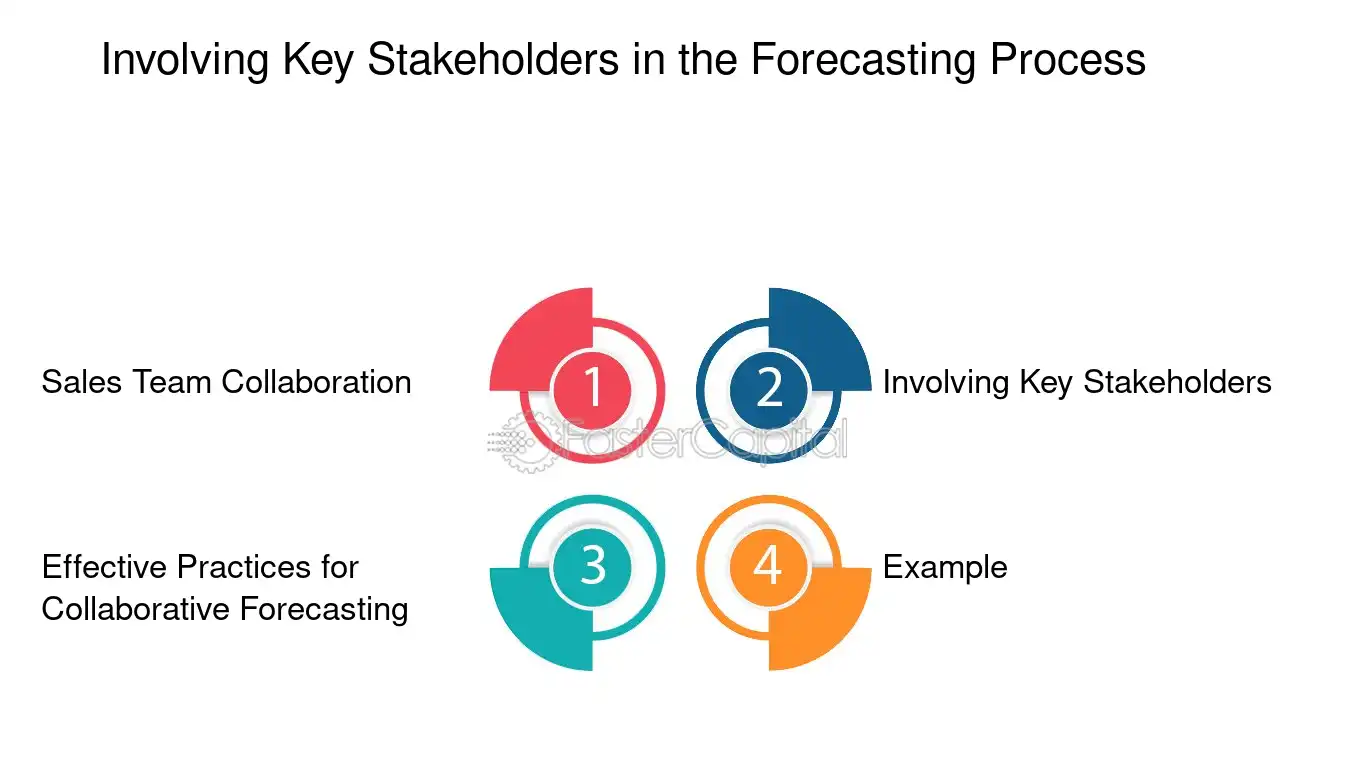 Involving Key Stakeholders in the Forecasting Process

Sales Team Collaboration

1

2

Involving Key Stakeholders

Effective Practices for Collaborative Forecasting

3

4

Example

FasterCapital